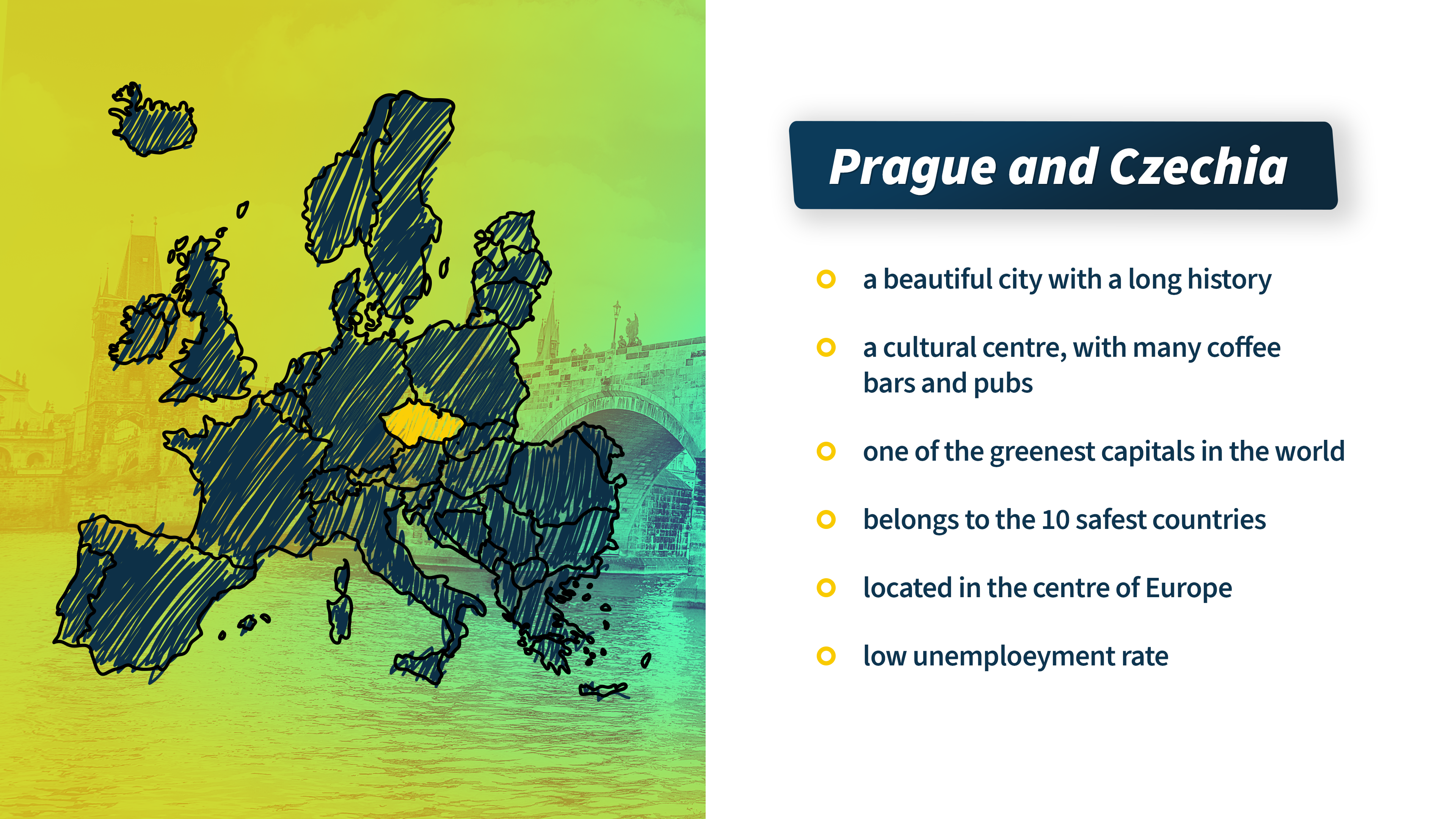 Prague and Czechia

a beautiful city with a long history

a cultural centre, with many coffee bars and pubs

one of the greenest capitals in the world

belongs to the 10 safest countries

located in the centre of Europe

low unemploeyment rate